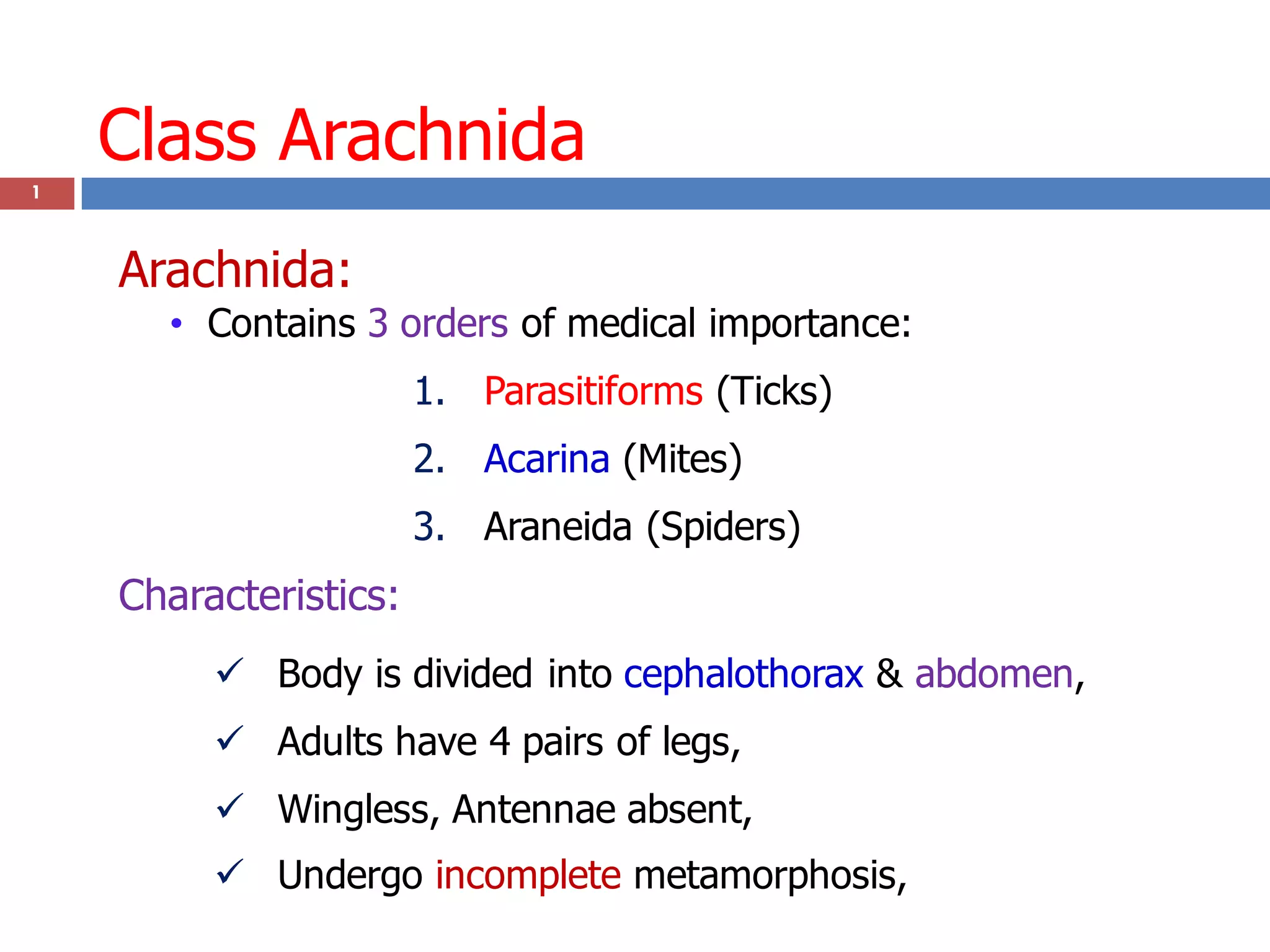 Class Arachnida

1

Arachnida:

• Contains 3 orders of medical importance:

1. Parasitiforms (Ticks)
2. Acarina (Mites)
3. Araneida (Spiders)

Characteristics:

✓ Body is divided into cephalothorax & abdomen,
✓ Adults have 4 pairs of legs,
✓ Wingless, Antennae absent,
✓ Undergo incomplete metamorphosis,